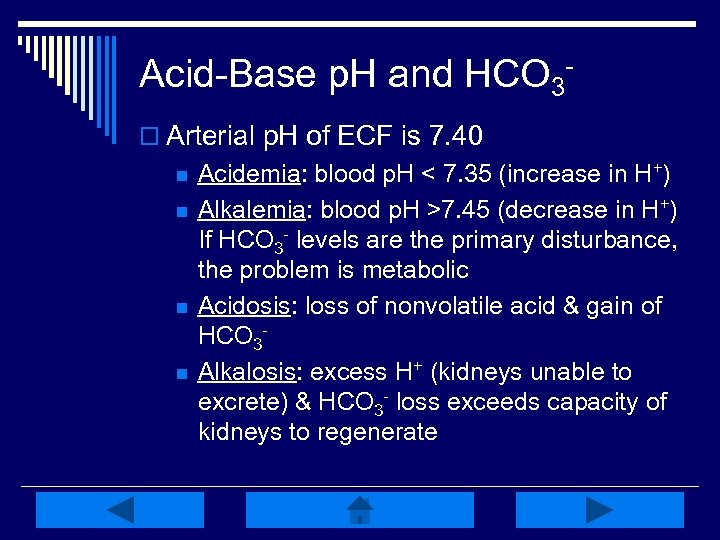 Acid-Base pH and $HCO_3^-$

Arterial pH of ECF is 7.40

Acidemia: blood pH < 7.35 (increase in $H^+$)

Alkalemia: blood pH >7.45 (decrease in $H^+$) If $HCO_3^-$ levels are the primary disturbance, the problem is metabolic

Acidosis: loss of nonvolatile acid & gain of $HCO_3^-$

Alkalosis: excess $H^+$ (kidneys unable to excrete) & $HCO_3^-$ loss exceeds capacity of kidneys to regenerate